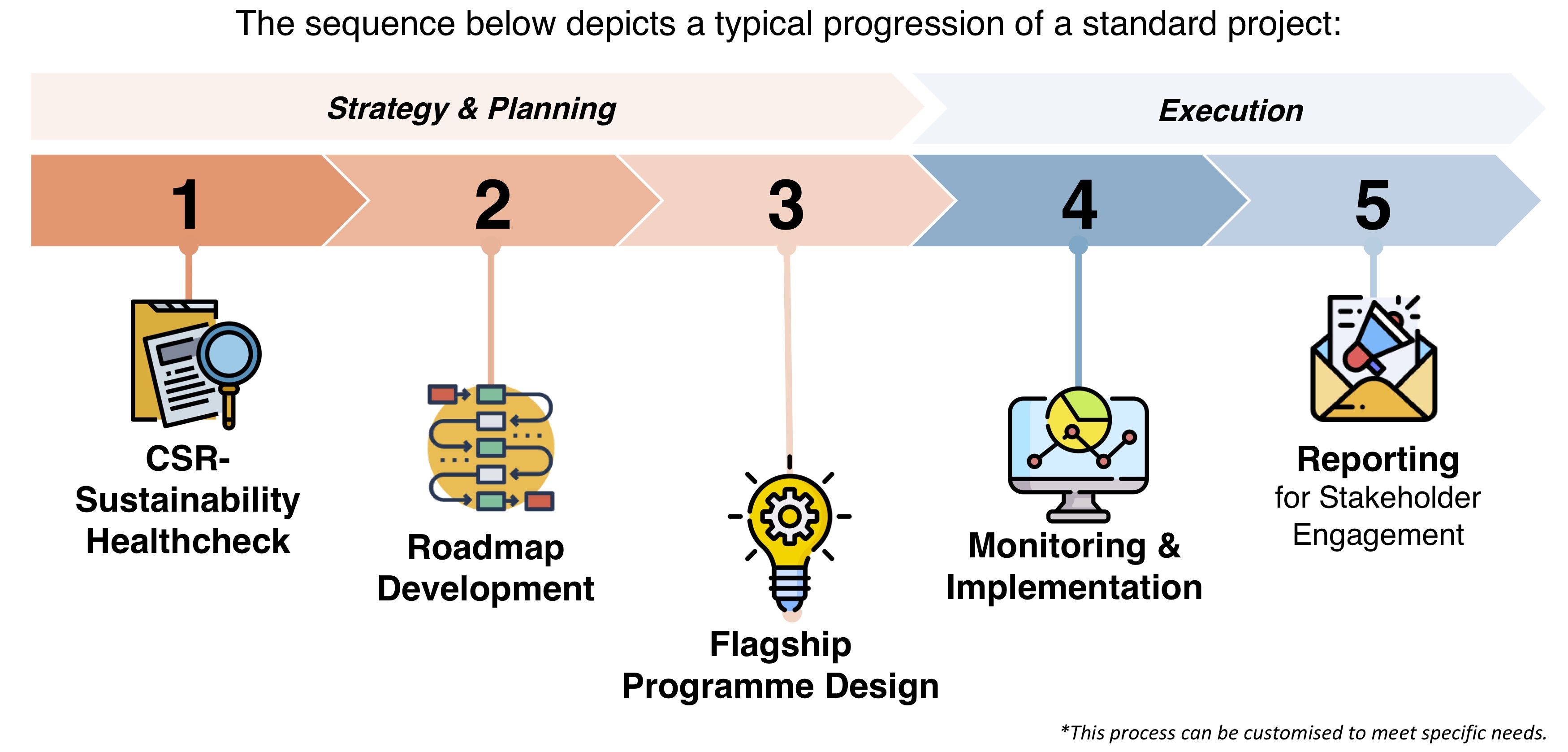 The sequence below depicts a typical progression of a standard project:

Strategy & Planning

Execution

1

2

3

4

5

CSR-Sustainability Healthcheck

Roadmap Development

Flagship Programme Design

Monitoring & Implementation

Reporting for Stakeholder Engagement

*This process can be customised to meet specific needs.